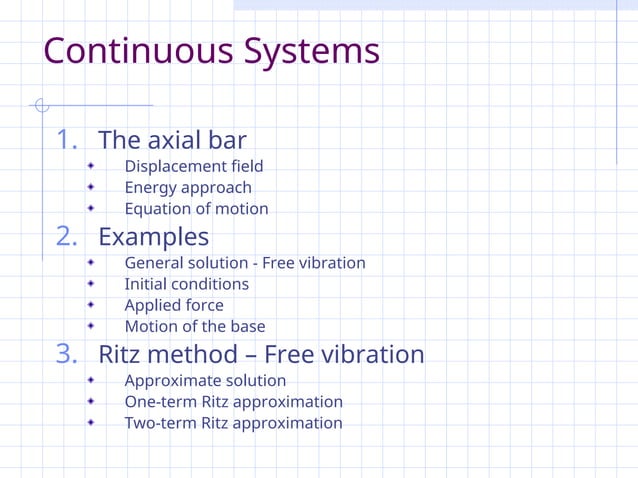 Continuous Systems

1. The axial bar
- Displacement field
- Energy approach
- Equation of motion

2. Examples
- General solution - Free vibration
- Initial conditions
- Applied force
- Motion of the base

3. Ritz method – Free vibration
- Approximate solution
- One-term Ritz approximation
- Two-term Ritz approximation